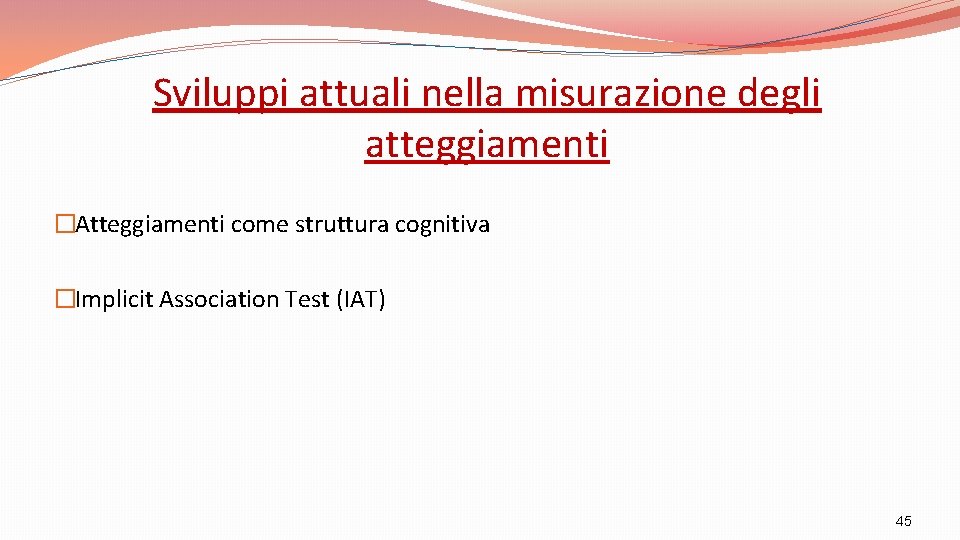 Sviluppi attuali nella misurazione degli atteggiamenti

�Atteggiamenti come struttura cognitiva

�Implicit Association Test (IAT)

45